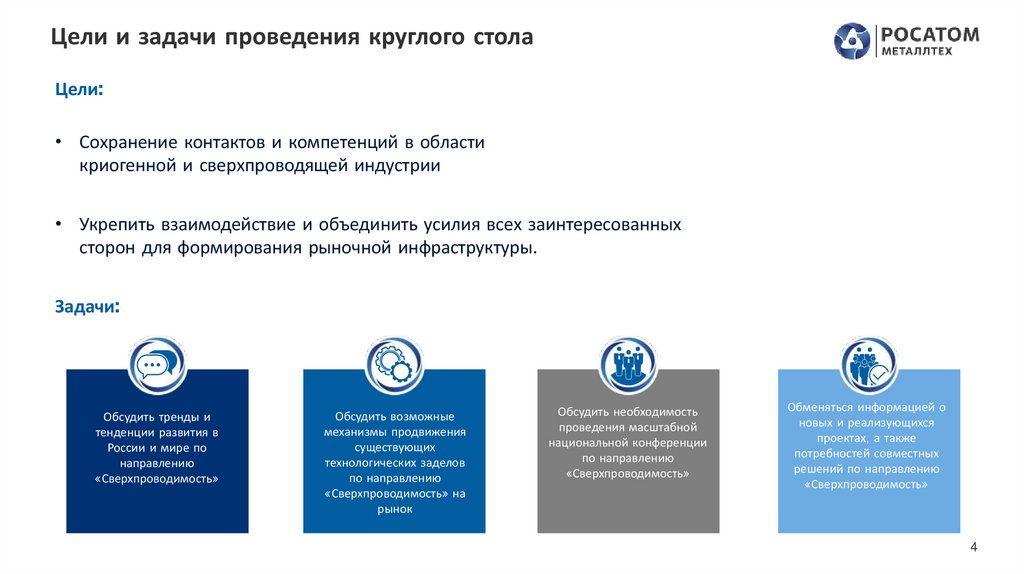 Цели и задачи проведения круглого стола

РОСАТОМ
МЕТАЛЛТЕХ

Цели:

• Сохранение контактов и компетенций в области криогенной и сверхпроводящей индустрии

• Укрепить взаимодействие и объединить усилия всех заинтересованных сторон для формирования рыночной инфраструктуры.

Задачи:

Обсудить тренды и тенденции развития в России и мире по направлению «Сверхпроводимость»

Обсудить возможные механизмы продвижения существующих технологических заделов по направлению «Сверхпроводимость» на рынок

Обсудить необходимость проведения масштабной национальной конференции по направлению «Сверхпроводимость»

Обменяться информацией о новых и реализующихся проектах, а также потребностей совместных решений по направлению «Сверхпроводимость»

4